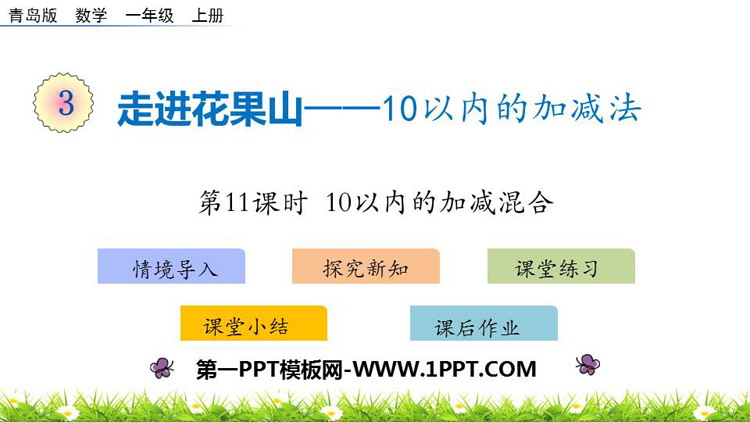 青岛版 数学 一年级 上册

3 走进花果山——10以内的加减法

第11课时 10以内的加减混合

情境导入

探究新知

课堂练习

课堂小结

课后作业

第一PPT模板网-WWW.1PPT.COM